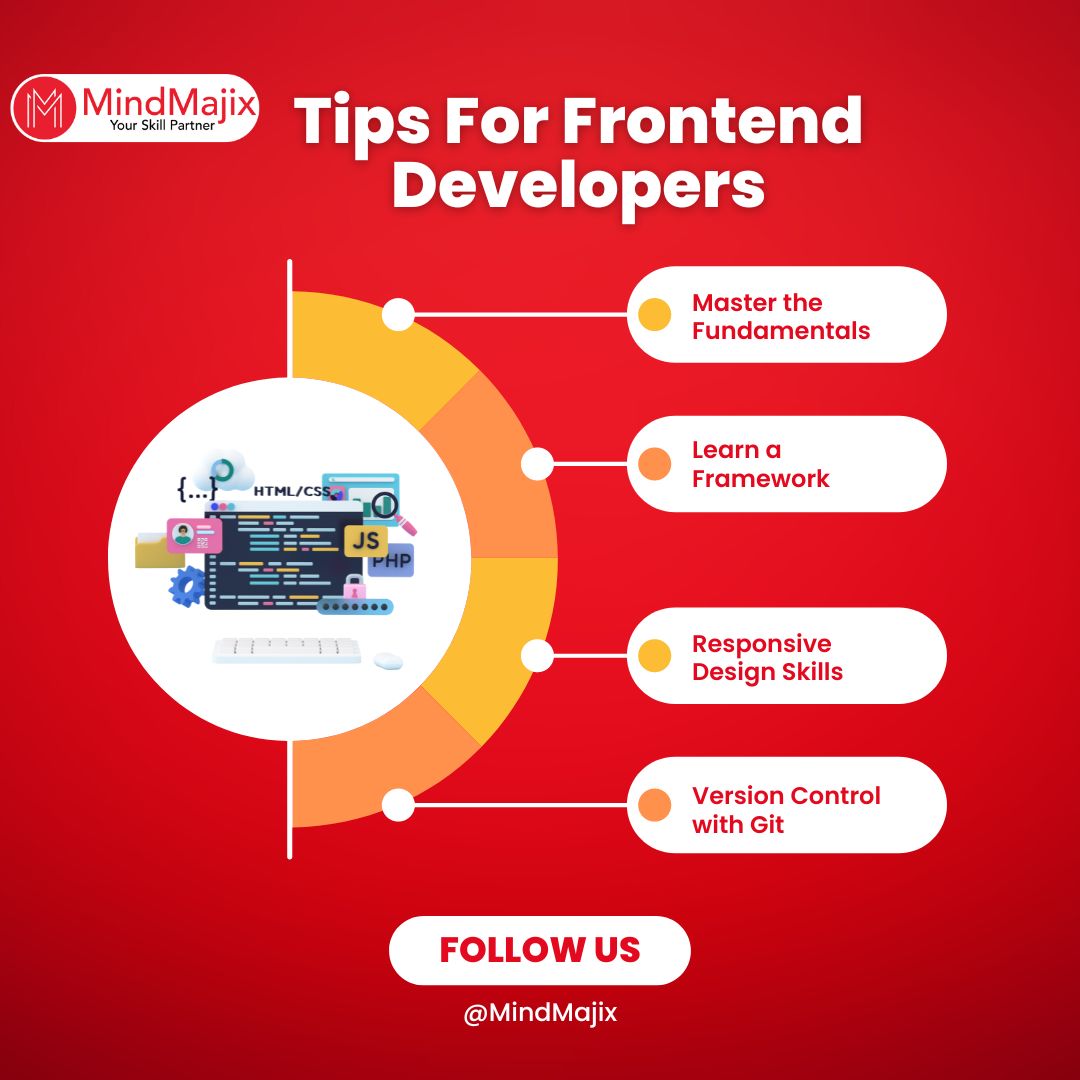 MindMajix
Your Skill Partner

Tips For Frontend Developers

{...}
HTML/CSS
JS
PHP

Master the Fundamentals

Learn a Framework

Responsive Design Skills

Version Control with Git

FOLLOW US

@MindMajix